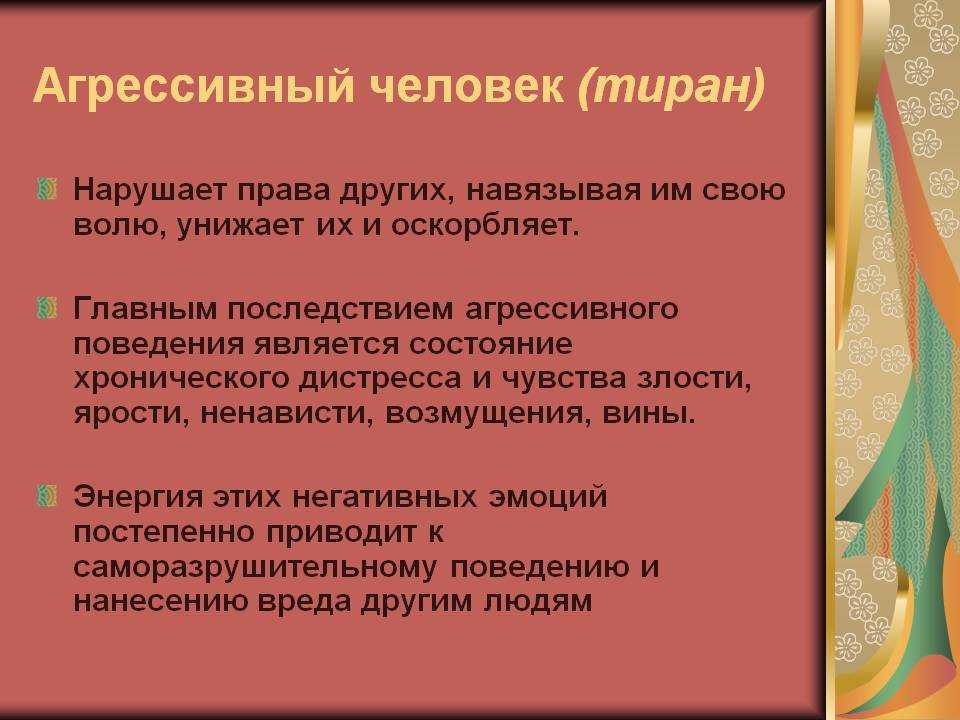 Агрессивный человек (тиран)

Нарушает права других, навязывая им свою волю, унижает их и оскорбляет.

Главным последствием агрессивного поведения является состояние хронического дистресса и чувства злости, ярости, ненависти, возмущения, вины.

Энергия этих негативных эмоций постепенно приводит к саморазрушительному поведению и нанесению вреда другим людям